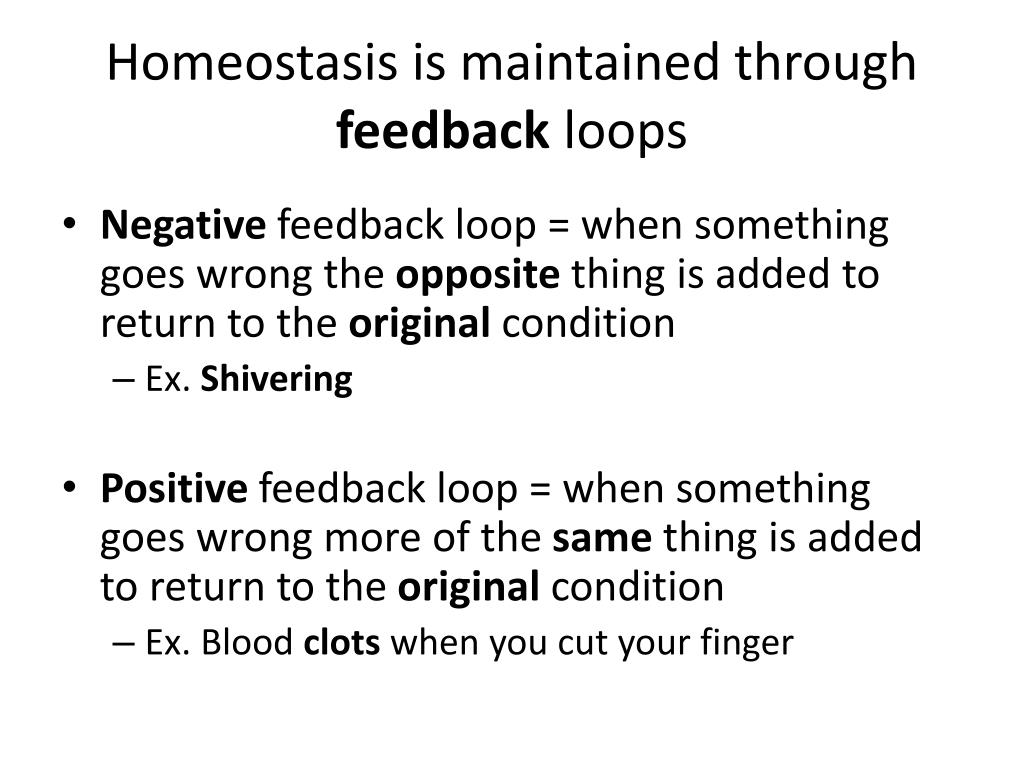 Homeostasis is maintained through feedback loops

• Negative feedback loop = when something goes wrong the opposite thing is added to return to the original condition
– Ex. Shivering

• Positive feedback loop = when something goes wrong more of the same thing is added to return to the original condition
– Ex. Blood clots when you cut your finger